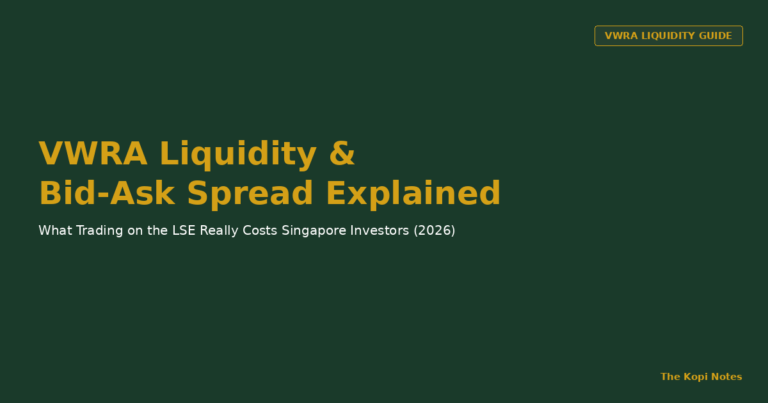 VWRA LIQUIDITY GUIDE

VWRA Liquidity &
Bid-Ask Spread Explained

What Trading on the LSE Really Costs Singapore Investors (2026)

The Kopi Notes